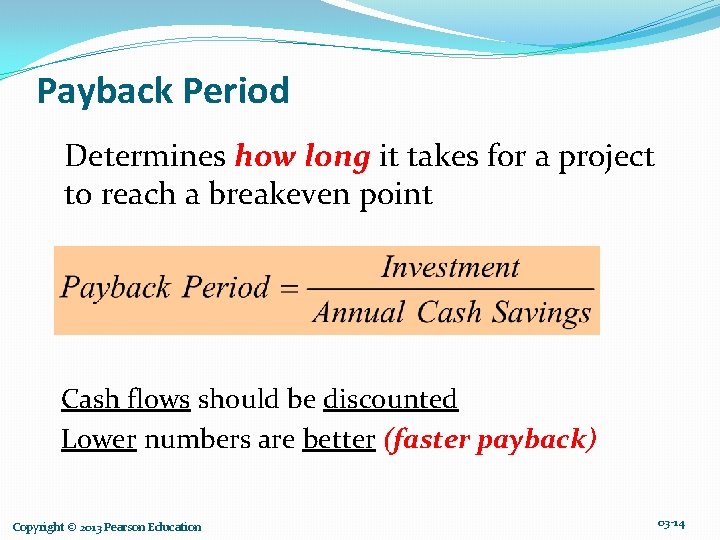 Payback Period

Determines how long it takes for a project to reach a breakeven point

$Payback\ Period = \frac{Investment}{Annual\ Cash\ Savings}$

Cash flows should be discounted

Lower numbers are better (faster payback)

Copyright © 2013 Pearson Education

03-14